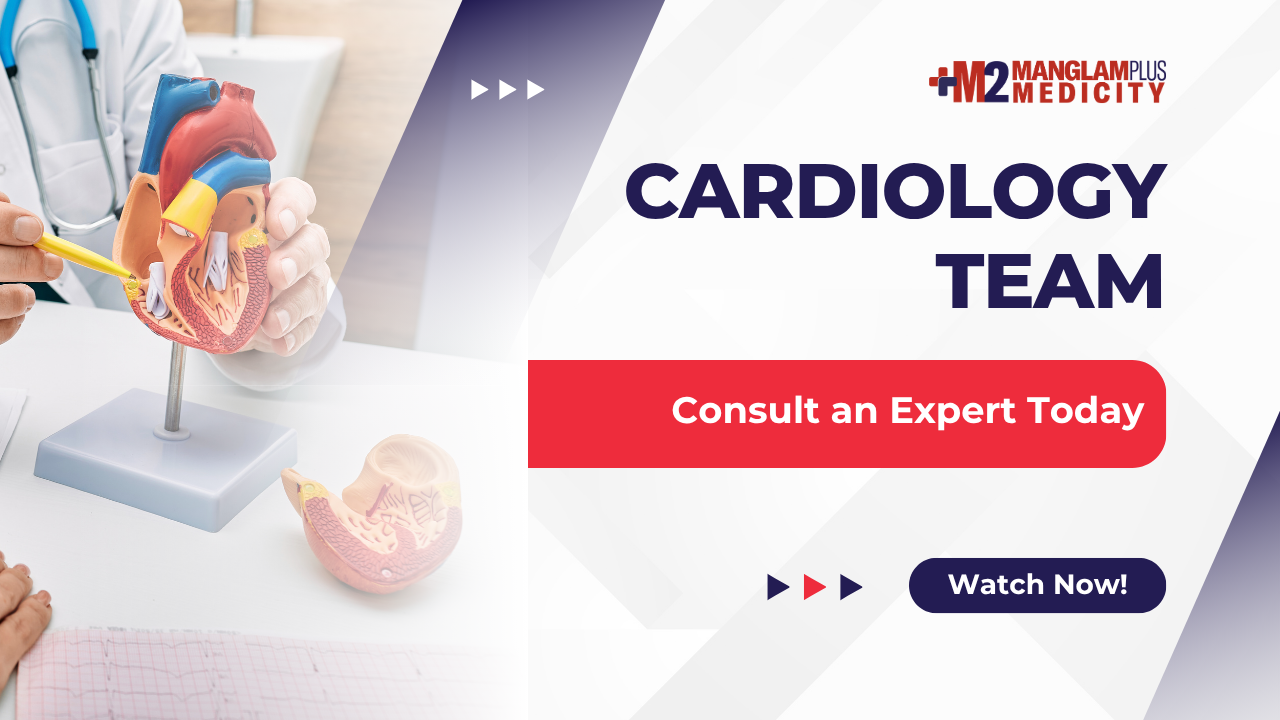 M2 MANGLAMPLUS MEDICITY

CARDIOLOGY TEAM

Consult an Expert Today

Watch Now!